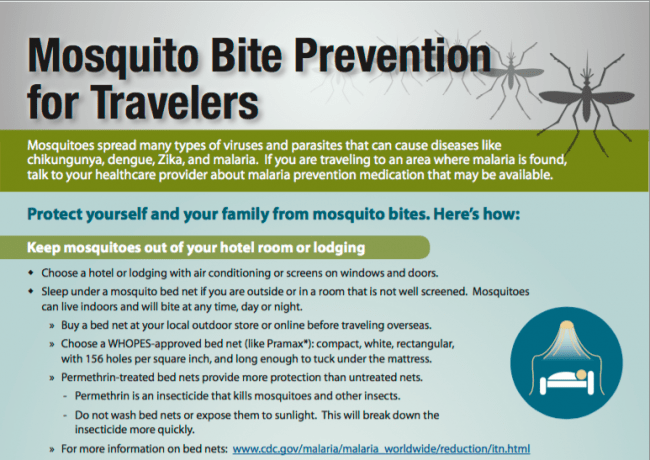 Mosquito Bite Prevention for Travelers

Mosquitoes spread many types of viruses and parasites that can cause diseases like chikungunya, dengue, Zika, and malaria. If you are traveling to an area where malaria is found, talk to your healthcare provider about malaria prevention medication that may be available.

Protect yourself and your family from mosquito bites. Here's how:

Keep mosquitoes out of your hotel room or lodging

• Choose a hotel or lodging with air conditioning or screens on windows and doors.

• Sleep under a mosquito bed net if you are outside or in a room that is not well screened. Mosquitoes can live indoors and will bite at any time, day or night.

» Buy a bed net at your local outdoor store or online before traveling overseas.

» Choose a WHOPES-approved bed net (like Pramax*): compact, white, rectangular, with 156 holes per square inch, and long enough to tuck under the mattress.

» Permethrin-treated bed nets provide more protection than untreated nets.

- Permethrin is an insecticide that kills mosquitoes and other insects.

- Do not wash bed nets or expose them to sunlight. This will break down the insecticide more quickly.

» For more information on bed nets: www.cdc.gov/malaria/malaria_worldwide/reduction/itn.html